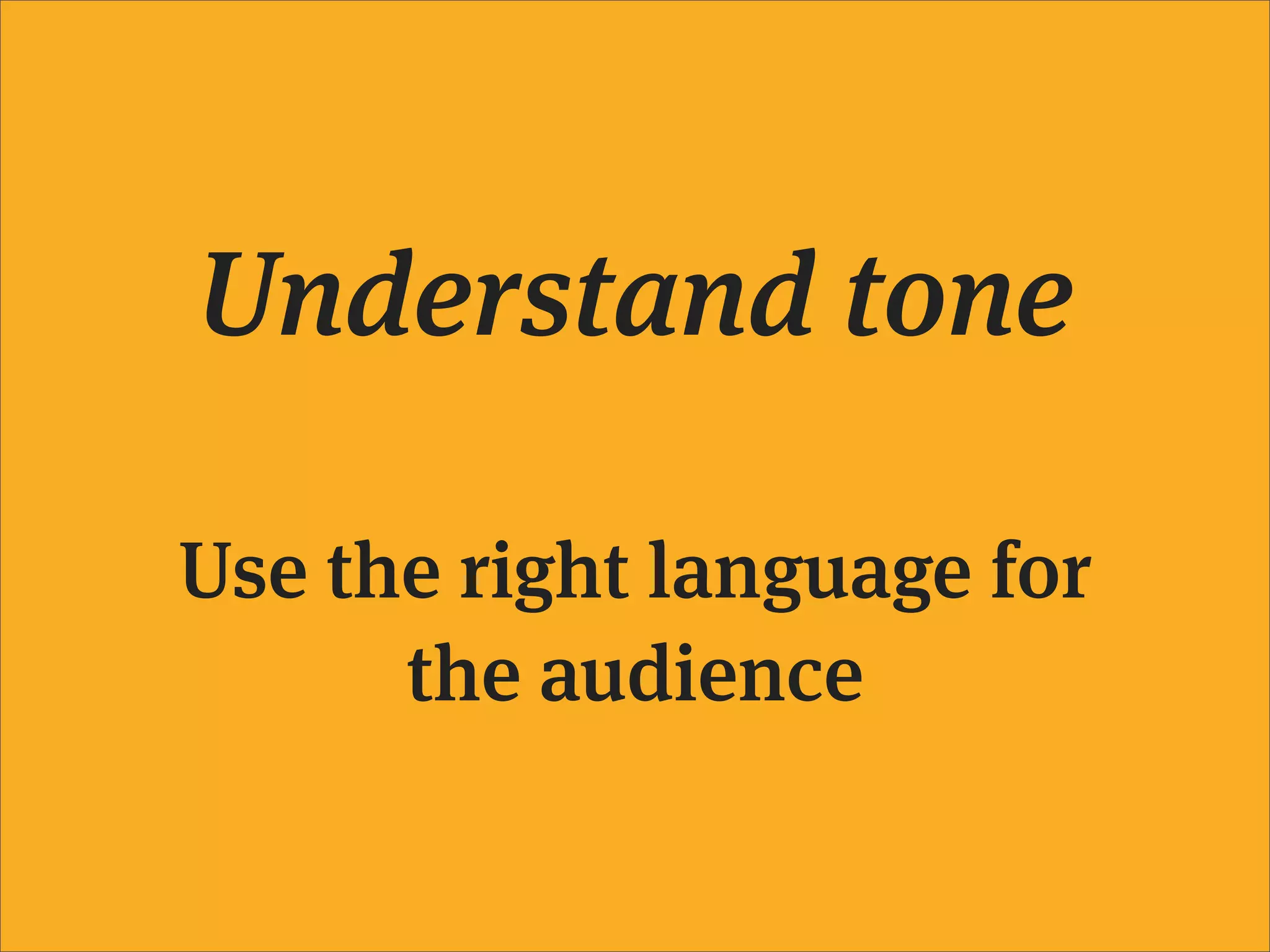 Understand tone

Use the right language for the audience